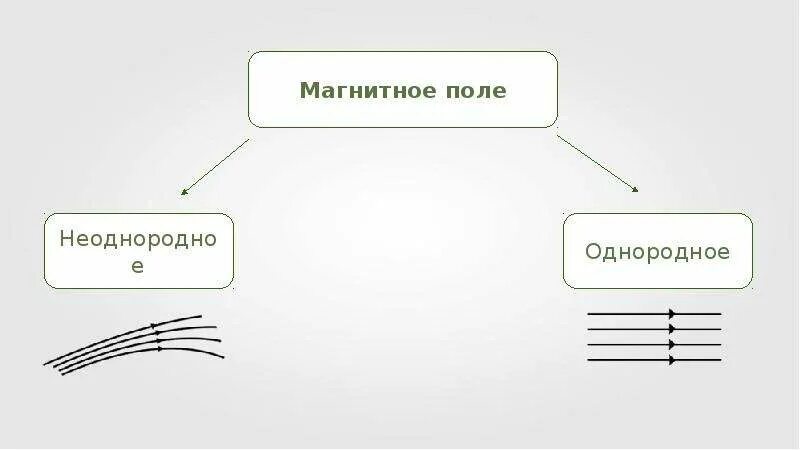 Магнитное поле

Неоднородное

Однородное